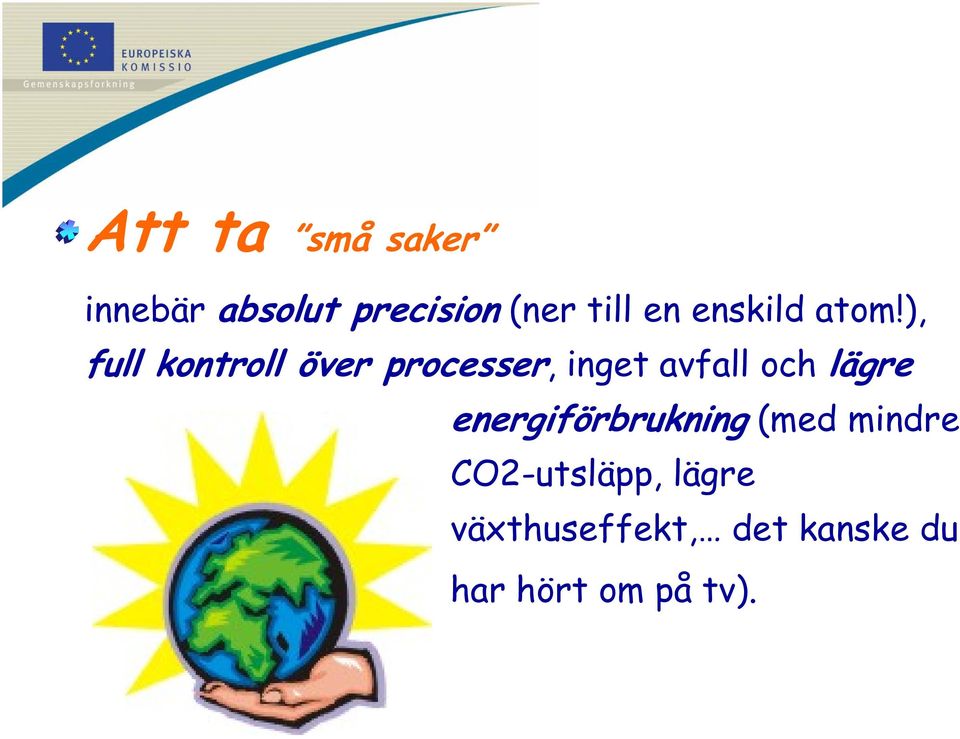 EUROPEISKA KOMISSIO
Gemenskapsforkning

Att ta ”små saker”

innebär absolut precision (ner till en enskild atom!), full kontroll över processer, inget avfall och lägre energiförbrukning (med mindre CO2-utsläpp, lägre växthuseffekt,… det kanske du har hört om på tv).